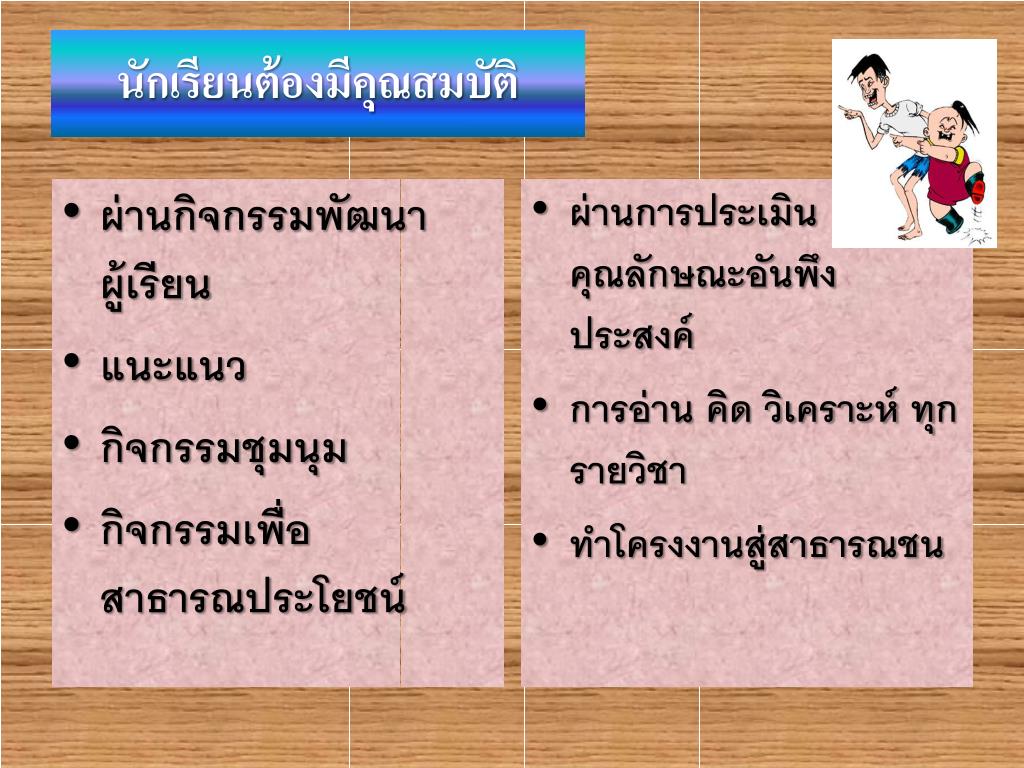 นักเรียนต้องมีคุณสมบัติ

• ผ่านกิจกรรมพัฒนาผู้เรียน
• แนะแนว
• กิจกรรมชุมนุม
• กิจกรรมเพื่อสาธารณประโยชน์

• ผ่านการประเมินคุณลักษณะอันพึงประสงค์
• การอ่าน คิด วิเคราะห์ ทุกรายวิชา
• ทำโครงงานสู่สาธารณชน